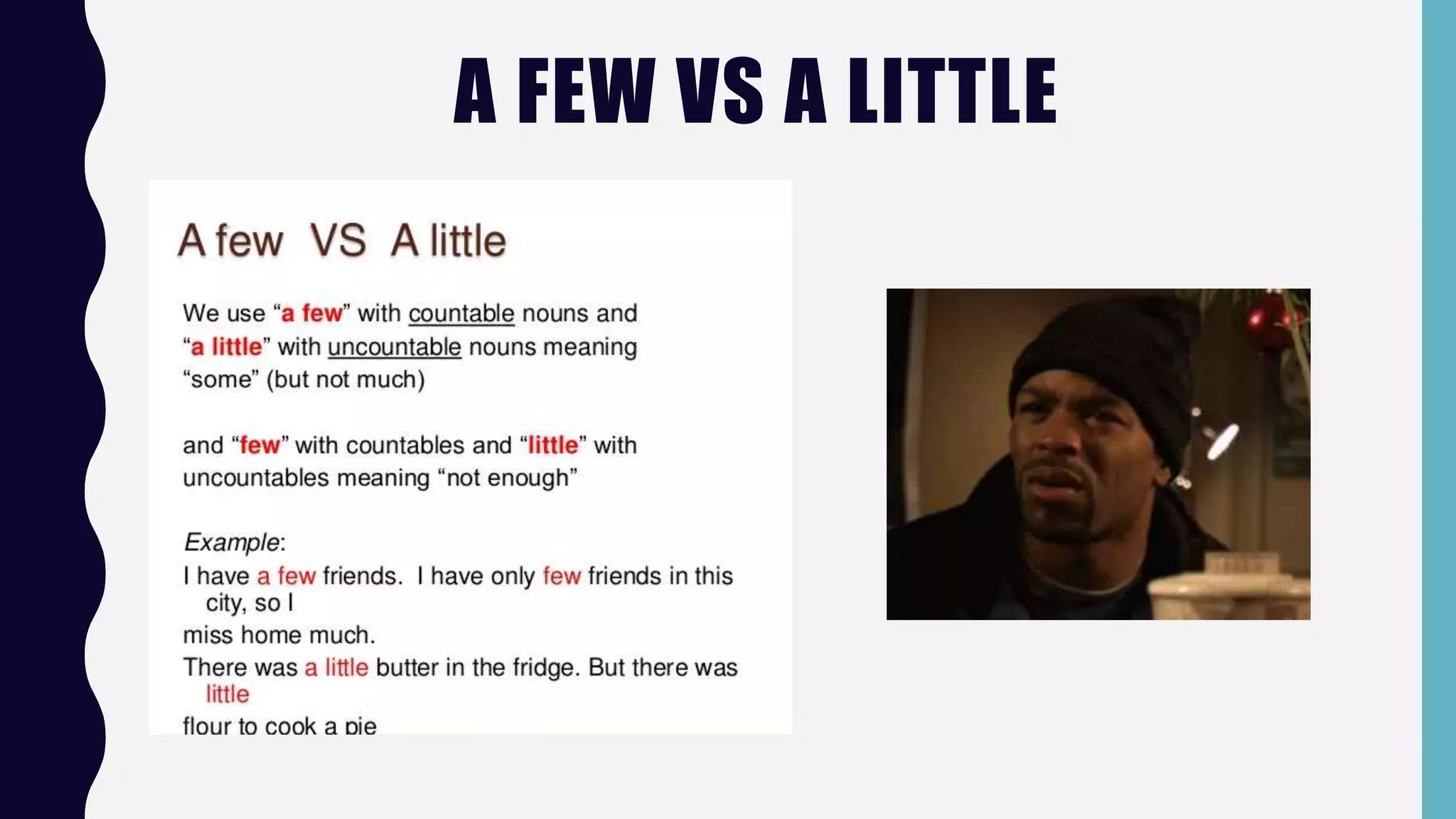 A FEW VS A LITTLE

A few VS A little

We use “a few” with countable nouns and “a little” with uncountable nouns meaning “some” (but not much)

and “few” with countables and “little” with uncountables meaning “not enough”

Example:

I have a few friends. I have only few friends in this city, so I miss home much.

There was a little butter in the fridge. But there was little flour to cook a pie